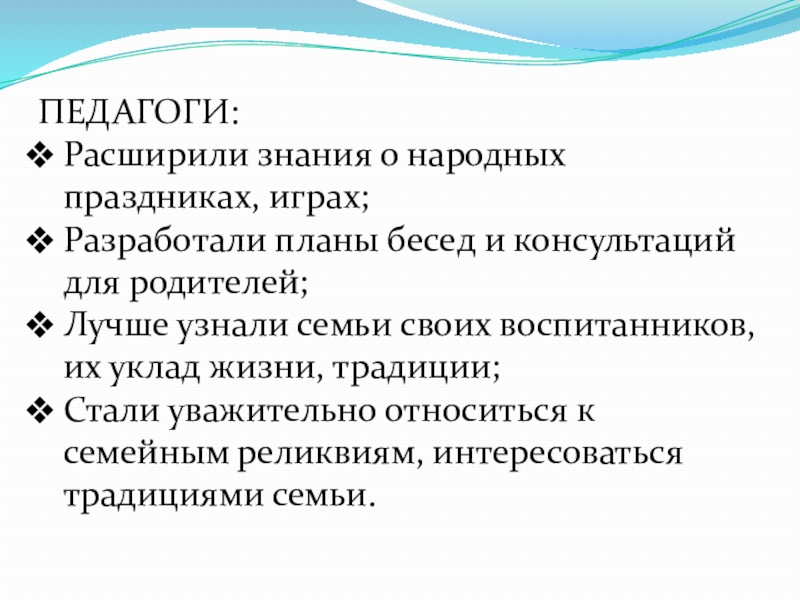 ПЕДАГОГИ:
❖ Расширили знания о народных праздниках, играх;
❖ Разработали планы бесед и консультаций для родителей;
❖ Лучше узнали семьи своих воспитанников, их уклад жизни, традиции;
❖ Стали уважительно относиться к семейным реликвиям, интересоваться традициями семьи.